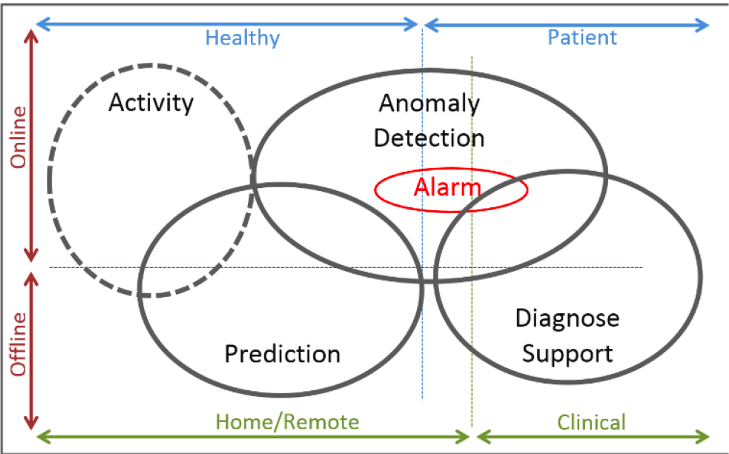 Healthy
Patient
Online
Offline
Activity
Anomaly Detection
Alarm
Prediction
Diagnose Support
Home/Remote
Clinical